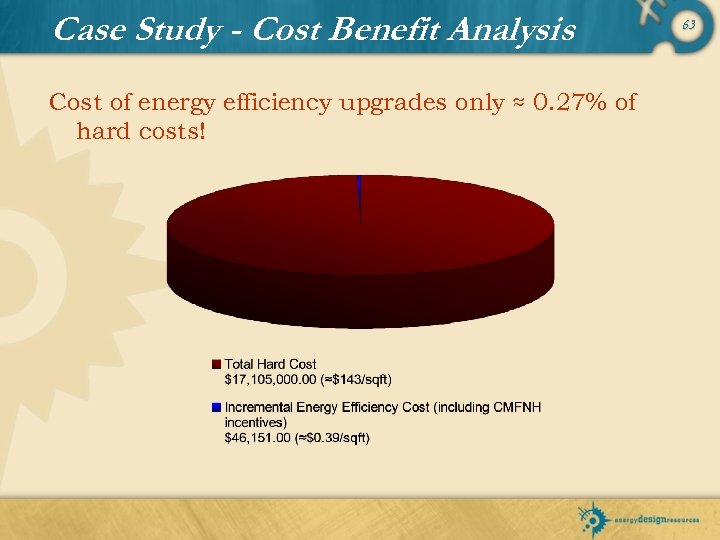 Case Study - Cost Benefit Analysis

63

Cost of energy efficiency upgrades only ≈ 0.27% of hard costs!

Total Hard Cost
$17,105,000.00 (≈$143/sqft)

Incremental Energy Efficiency Cost (including CMFNH incentives)
$46,151.00 (≈$0.39/sqft)

energydesignresources